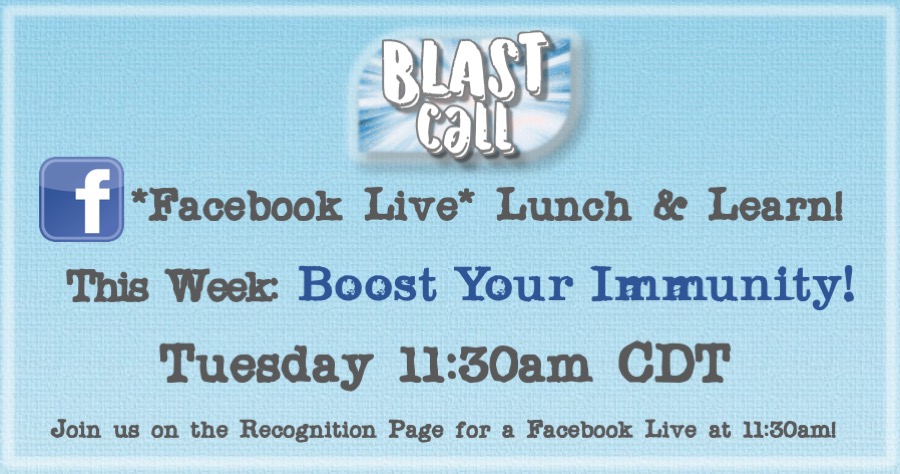 BLAST call

f *Facebook Live* Lunch & Learn!

This Week: Boost Your Immunity!

Tuesday 11:30am CDT

Join us on the Recognition Page for a Facebook Live at 11:30am!